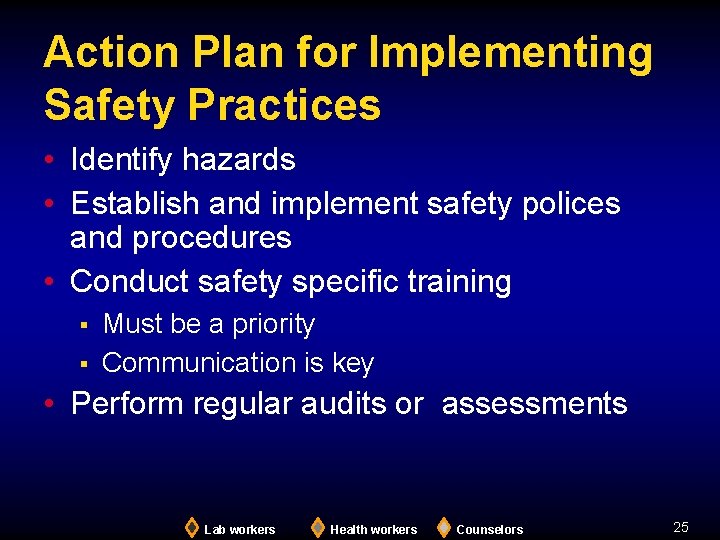 Action Plan for Implementing Safety Practices

• Identify hazards
• Establish and implement safety polices and procedures
• Conduct safety specific training
  ▪ Must be a priority
  ▪ Communication is key
• Perform regular audits or assessments

Lab workers Health workers Counselors

25